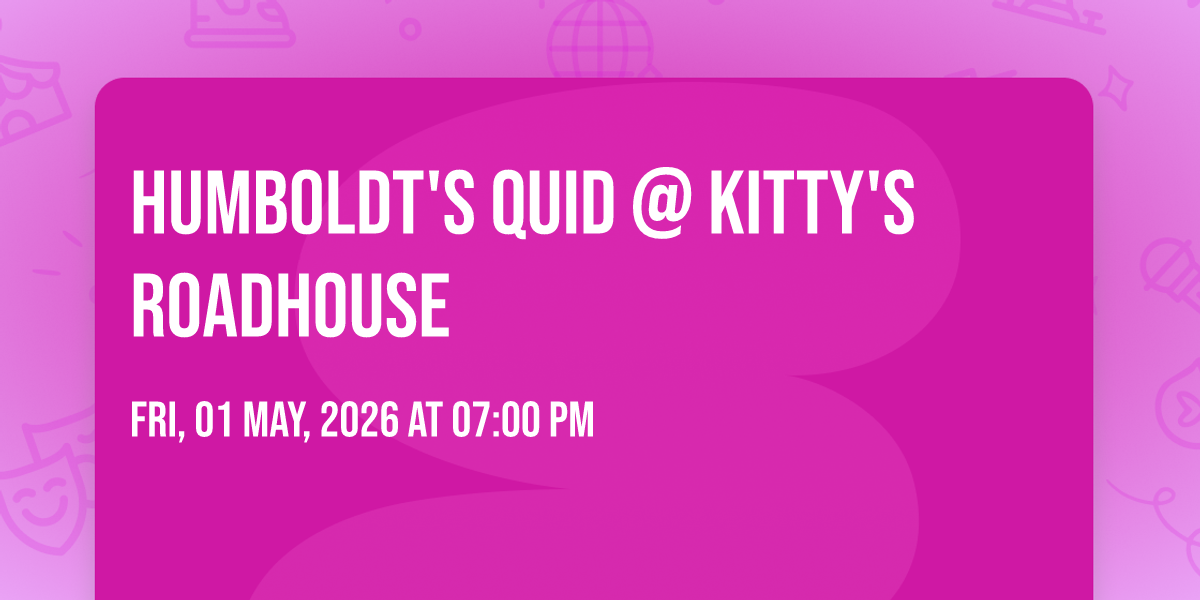 HUMBOLDT'S QUID @ KITTY'S ROADHOUSE

FRI, 01 MAY, 2026 AT 07:00 PM